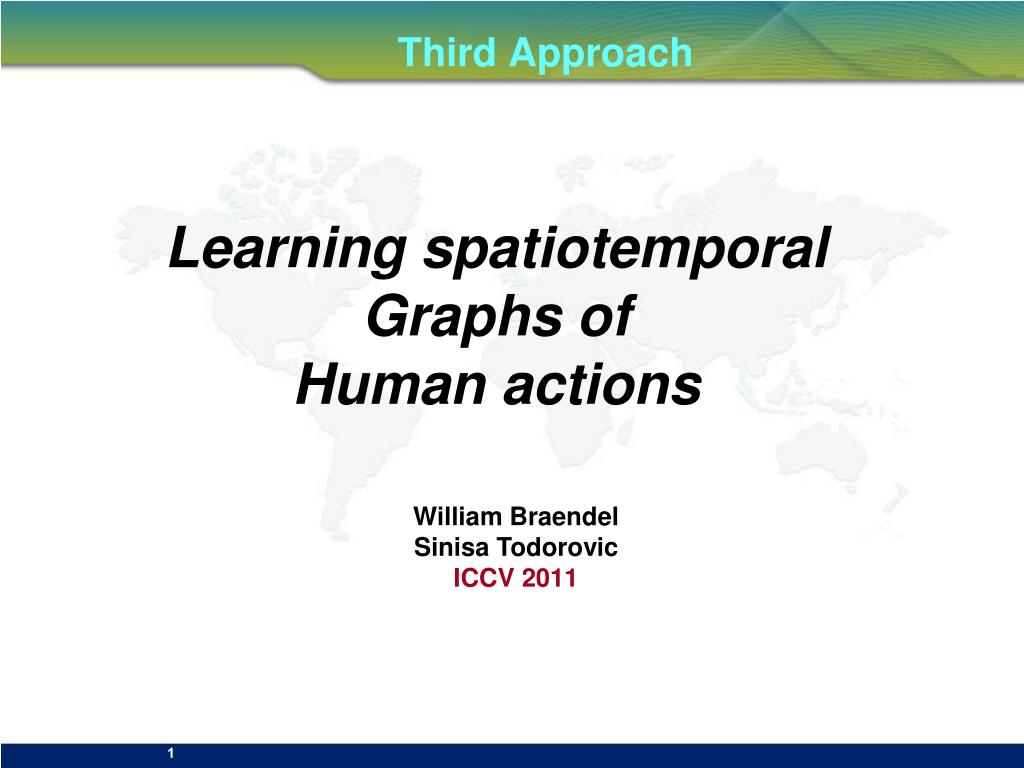 Third Approach

Learning spatiotemporal Graphs of Human actions

William Braendel
Sinisa Todorovic
ICCV 2011

1